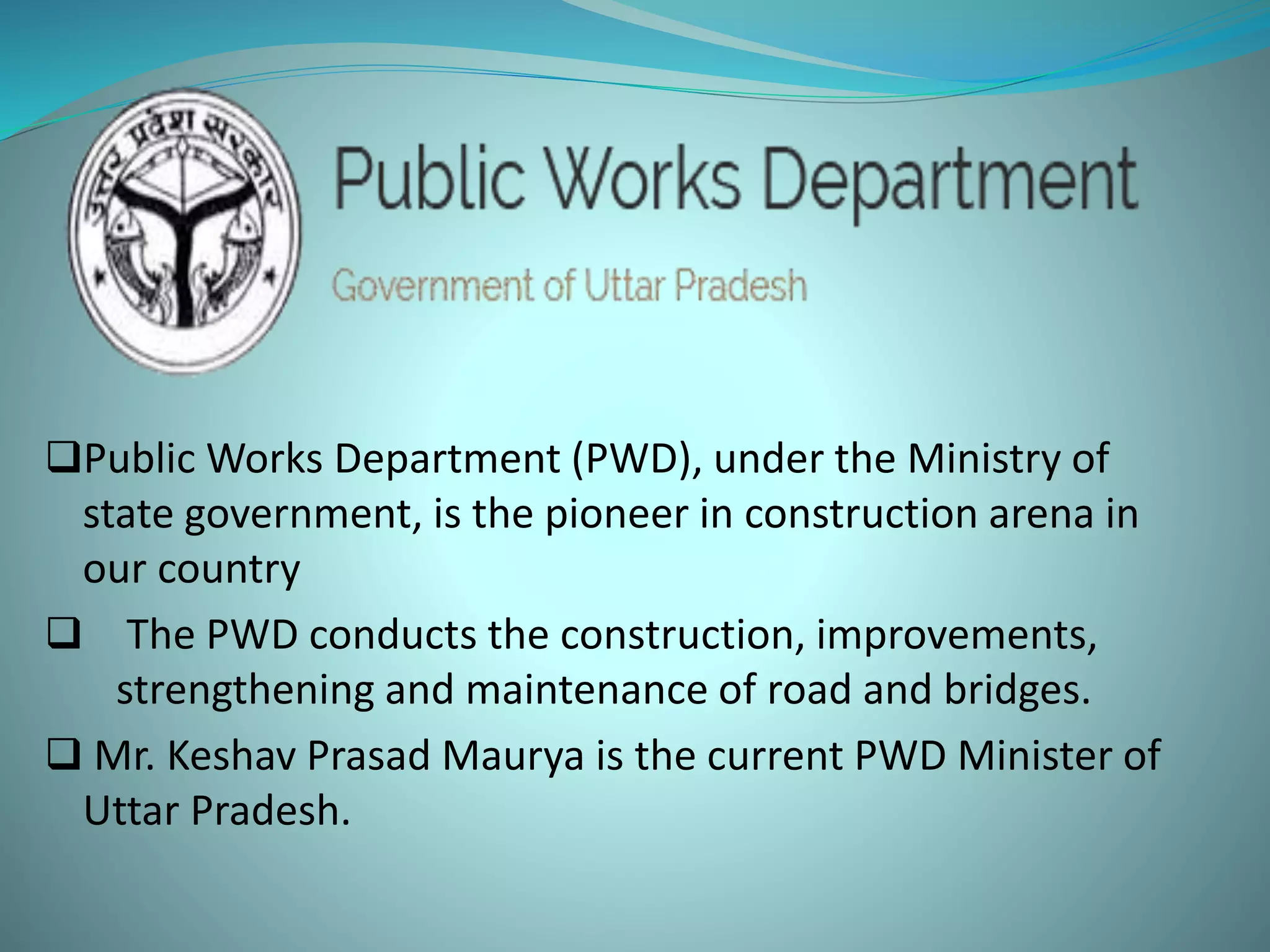 उत्तर प्रदेश सरकार

Public Works Department

Government of Uttar Pradesh

❑Public Works Department (PWD), under the Ministry of state government, is the pioneer in construction arena in our country

❑ The PWD conducts the construction, improvements, strengthening and maintenance of road and bridges.

❑ Mr. Keshav Prasad Maurya is the current PWD Minister of Uttar Pradesh.